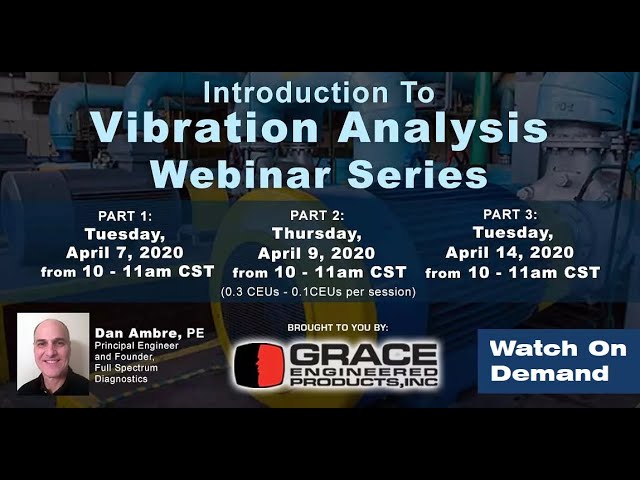 Introduction To
Vibration Analysis
Webinar Series

PART 1:
Tuesday,
April 7, 2020
from 10 - 11am CST

PART 2:
Thursday,
April 9, 2020
from 10 - 11am CST
(0.3 CEUs - 0.1CEUs per session)

PART 3:
Tuesday,
April 14, 2020
from 10 - 11am CST

Dan Ambre, PE
Principal Engineer and Founder, Full Spectrum Diagnostics

BROUGHT TO YOU BY:
GRACE ENGINEERED PRODUCTS, INC

Watch On Demand